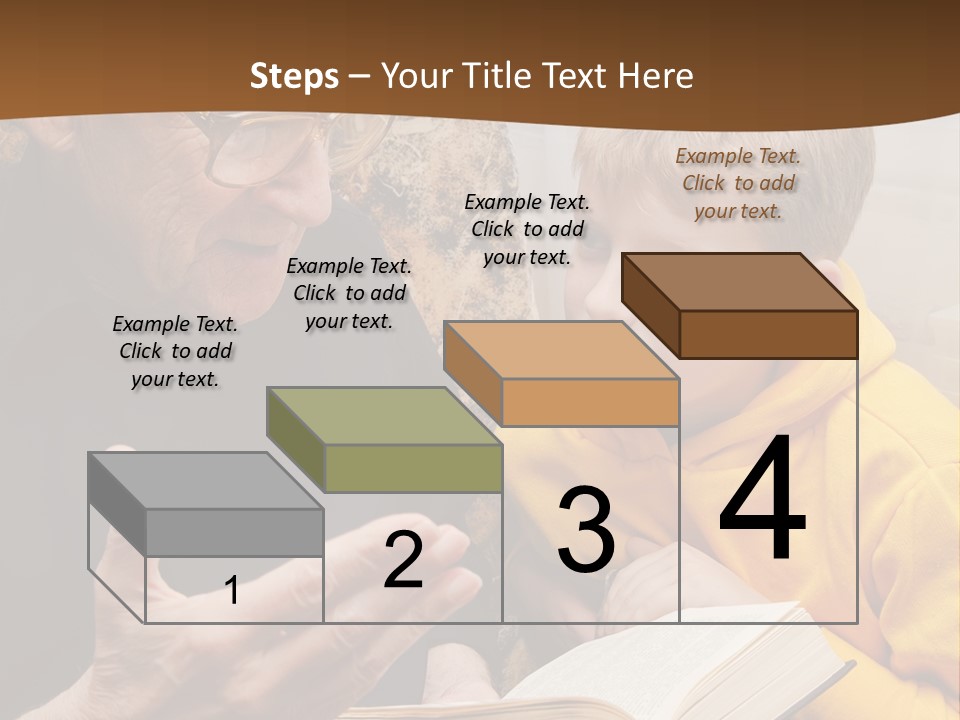 Steps – Your Title Text Here

Example Text. Click to add your text.

Example Text. Click to add your text.

Example Text. Click to add your text.

Example Text. Click to add your text.

1

2

3

4